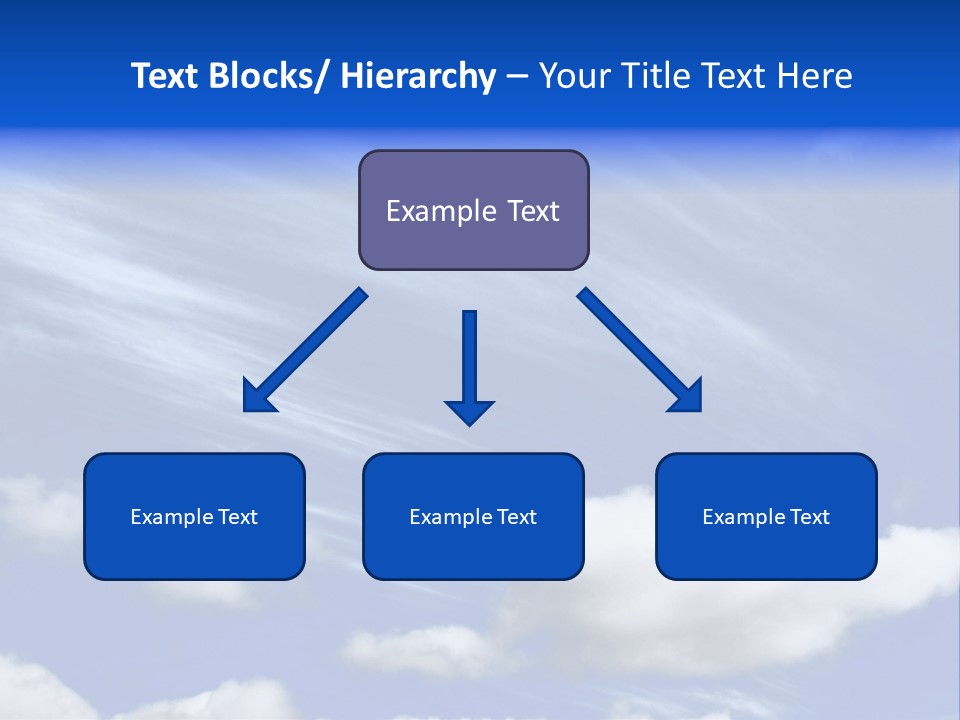 Text Blocks/ Hierarchy – Your Title Text Here

Example Text

Example Text

Example Text

Example Text